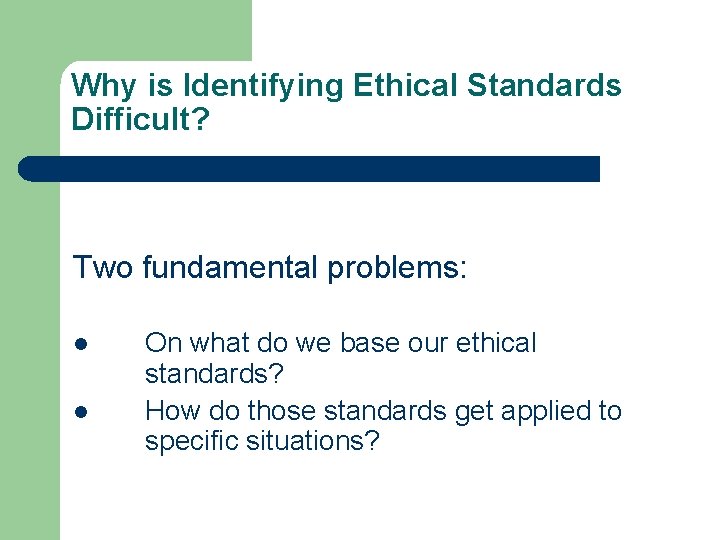 Why is Identifying Ethical Standards Difficult?

Two fundamental problems:

- On what do we base our ethical standards?
- How do those standards get applied to specific situations?